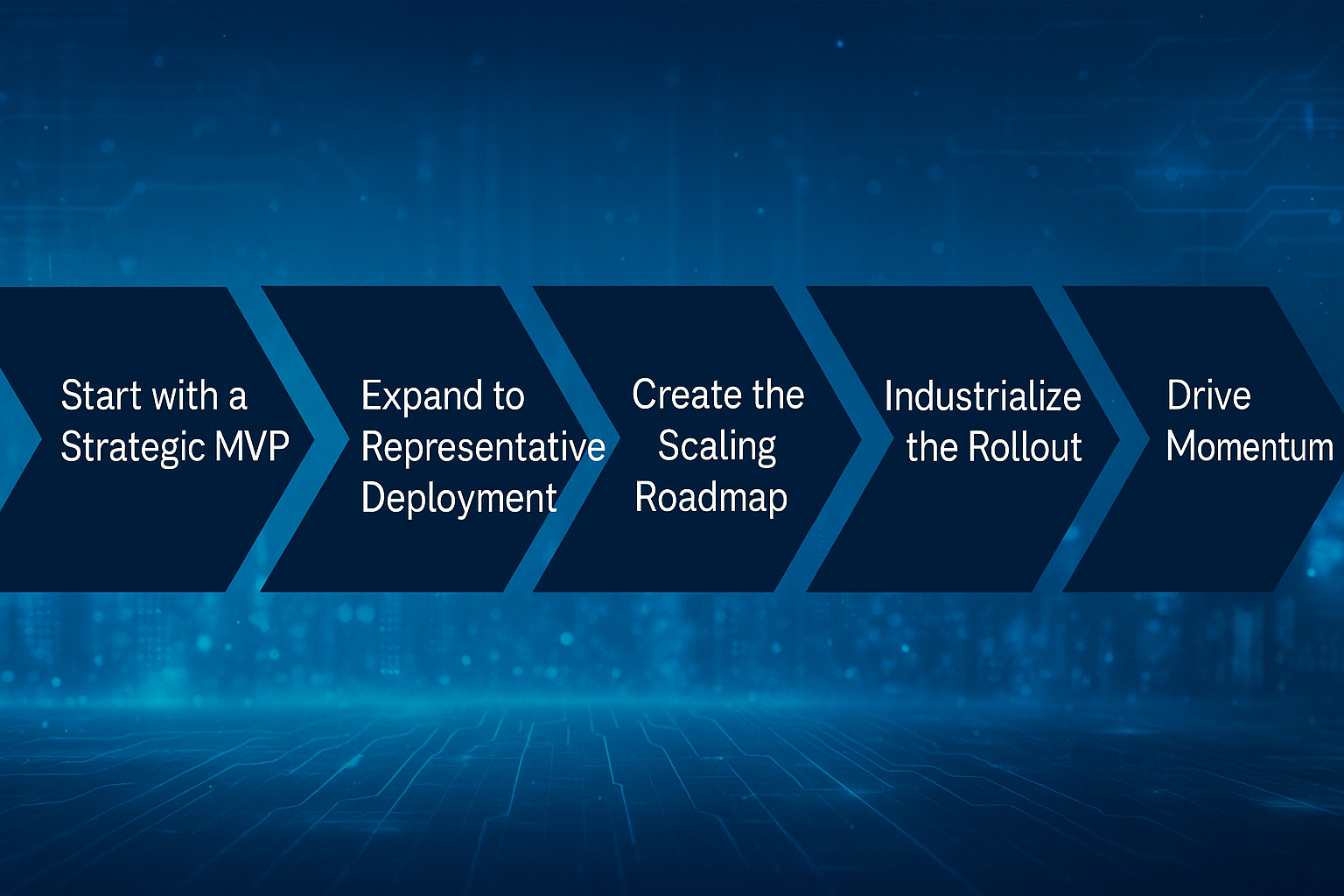 Start with a Strategic MVP

Expand to Representative Deployment

Create the Scaling Roadmap

Industrialize the Rollout

Drive Momentum